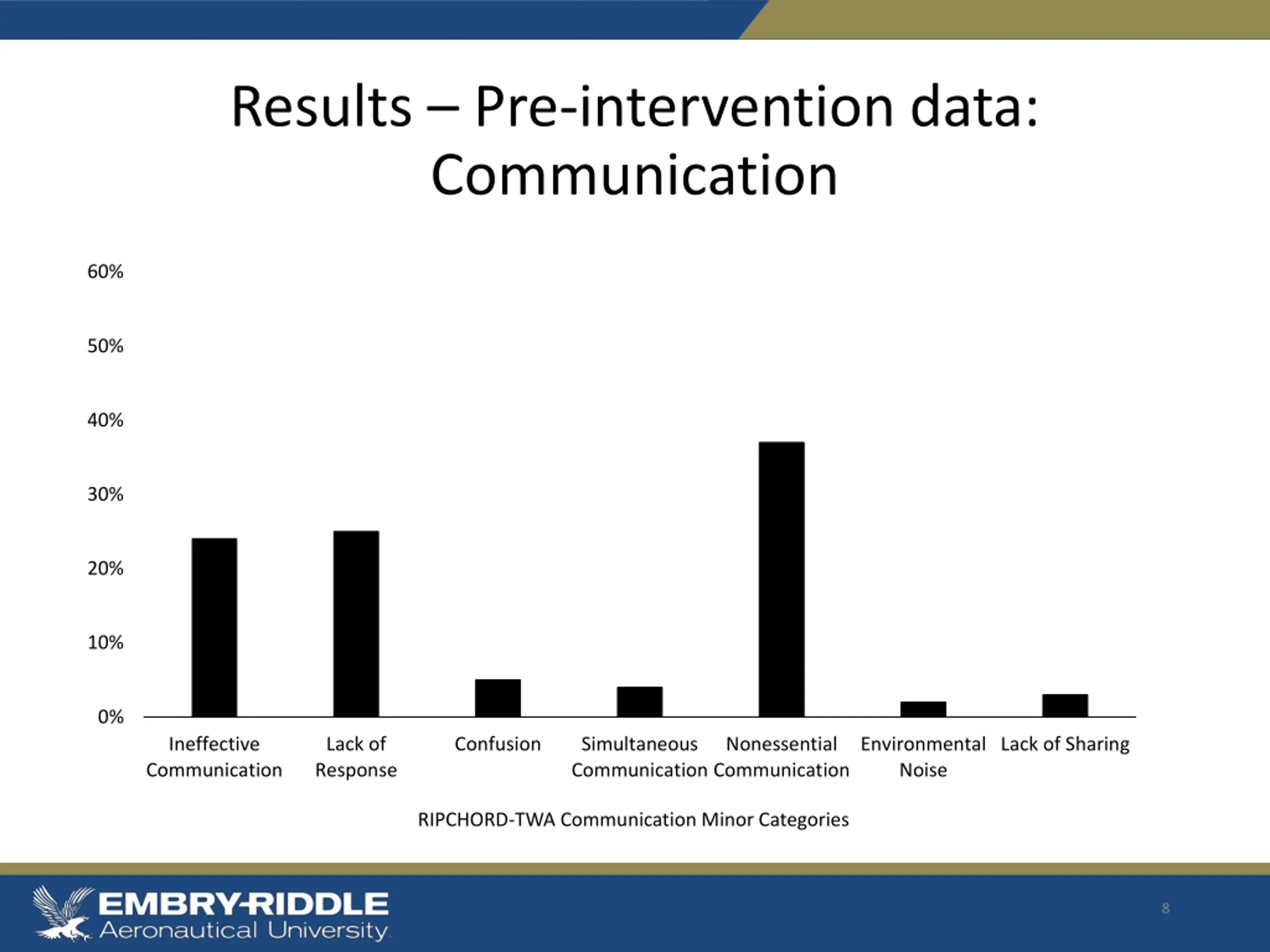 Results – Pre-intervention data: Communication

60%
50%
40%
30%
20%
10%
0%

Ineffective Communication
Lack of Response
Confusion
Simultaneous Communication
Nonessential Communication
Environmental Noise
Lack of Sharing

RIPCHORD-TWA Communication Minor Categories

EMBRY-RIDDLE
Aeronautical University

8